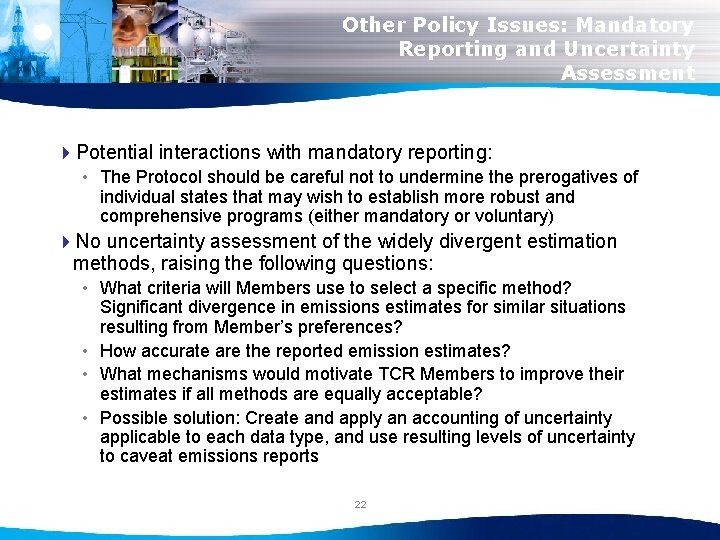 Other Policy Issues: Mandatory Reporting and Uncertainty Assessment

Potential interactions with mandatory reporting:

• The Protocol should be careful not to undermine the prerogatives of individual states that may wish to establish more robust and comprehensive programs (either mandatory or voluntary)

No uncertainty assessment of the widely divergent estimation methods, raising the following questions:

• What criteria will Members use to select a specific method? Significant divergence in emissions estimates for similar situations resulting from Member's preferences?

• How accurate are the reported emission estimates?

• What mechanisms would motivate TCR Members to improve their estimates if all methods are equally acceptable?

• Possible solution: Create and apply an accounting of uncertainty applicable to each data type, and use resulting levels of uncertainty to caveat emissions reports

22